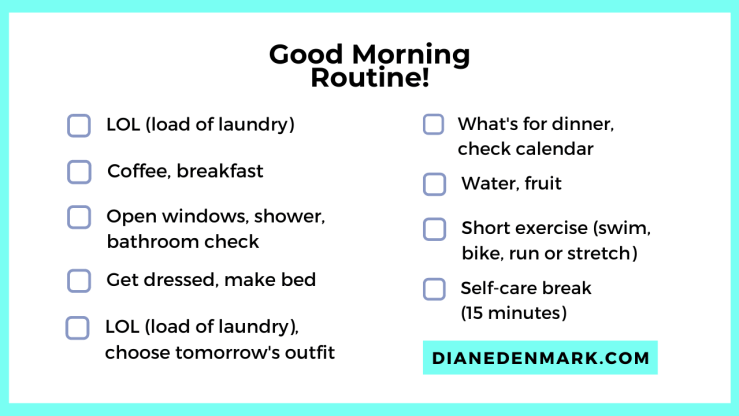 Good Morning Routine!

LOL (load of laundry)

Coffee, breakfast

Open windows, shower, bathroom check

Get dressed, make bed

LOL (load of laundry), choose tomorrow's outfit

What's for dinner, check calendar

Water, fruit

Short exercise (swim, bike, run or stretch)

Self-care break (15 minutes)

DIANEDENMARK.COM